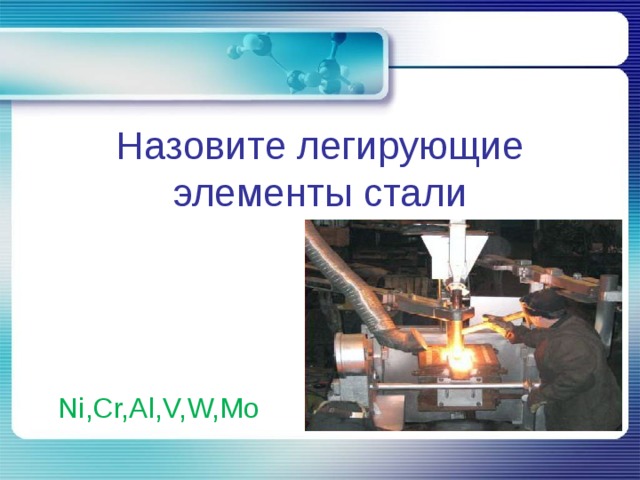 Назовите легирующие элементы стали

Ni,Cr,Al,V,W,Mo